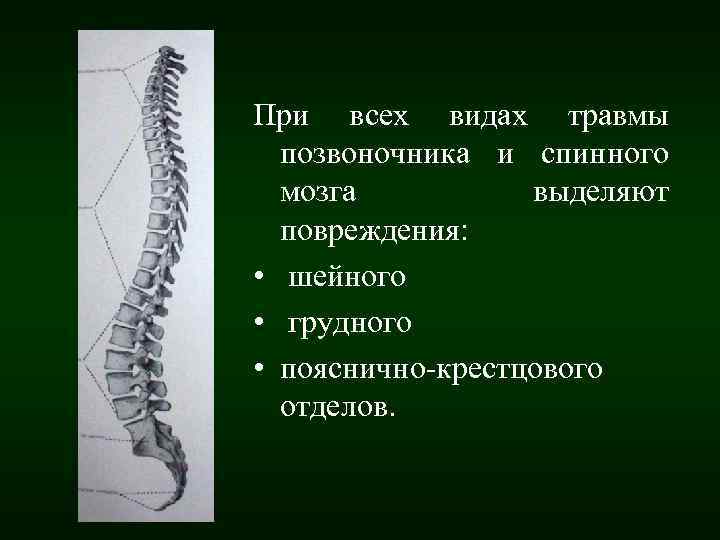 При всех видах травмы позвоночника и спинного мозга выделяют повреждения:

• шейного
• грудного
• пояснично-крестцового отделов.